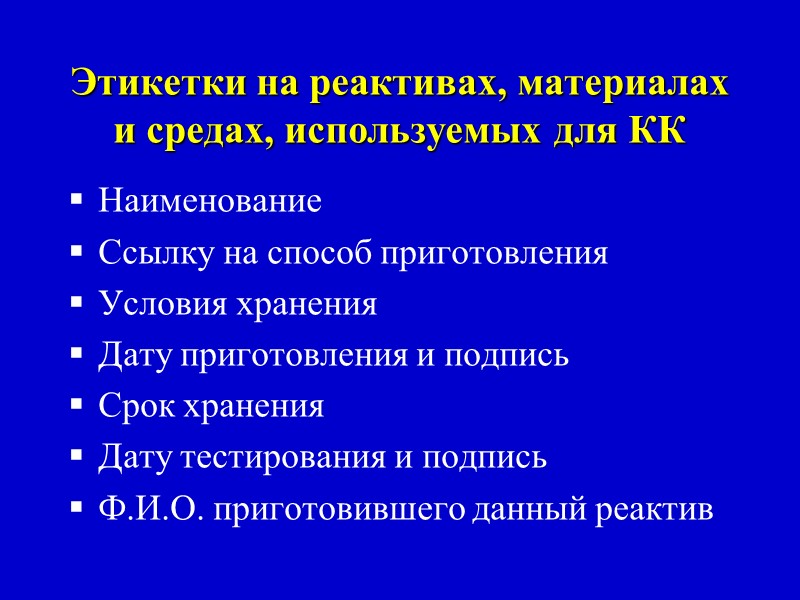 Этикетки на реактивах, материалах и средах, используемых для КК

▪ Наименование
▪ Ссылку на способ приготовления
▪ Условия хранения
▪ Дату приготовления и подпись
▪ Срок хранения
▪ Дату тестирования и подпись
▪ Ф.И.О. приготовившего данный реактив